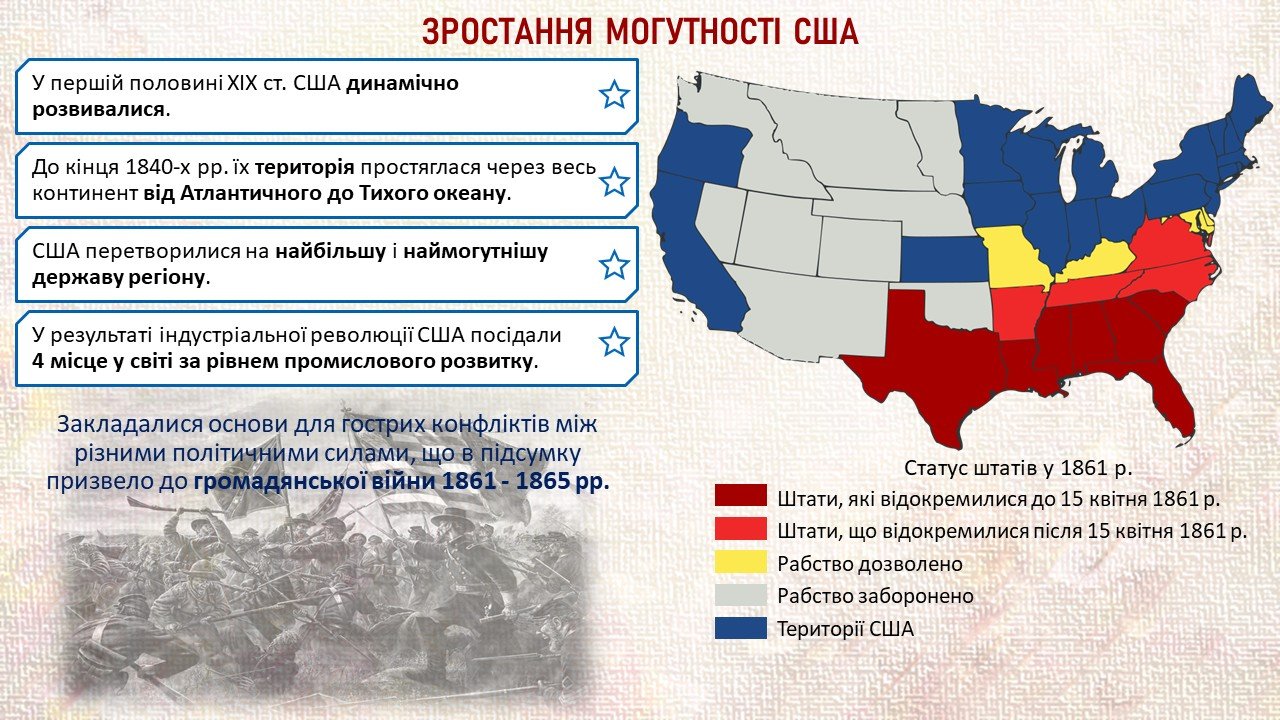 ЗРОСТАННЯ МОГУТНОСТІ США

У першій половині XIX ст. США динамічно розвивалися.

До кінця 1840-х рр. їх територія простяглася через весь континент від Атлантичного до Тихого океану.

США перетворилися на найбільшу і наймогутнішу державу регіону.

У результаті індустріальної революції США посідали 4 місце у світі за рівнем промислового розвитку.

Закладалися основи для гострих конфліктів між різними політичними силами, що в підсумку призвело до громадянської війни 1861 - 1865 рр.

Статус штатів у 1861 р.
Штати, які відокремилися до 15 квітня 1861 р.
Штати, що відокремилися після 15 квітня 1861 р.
Рабство дозволено
Рабство заборонено
Території США